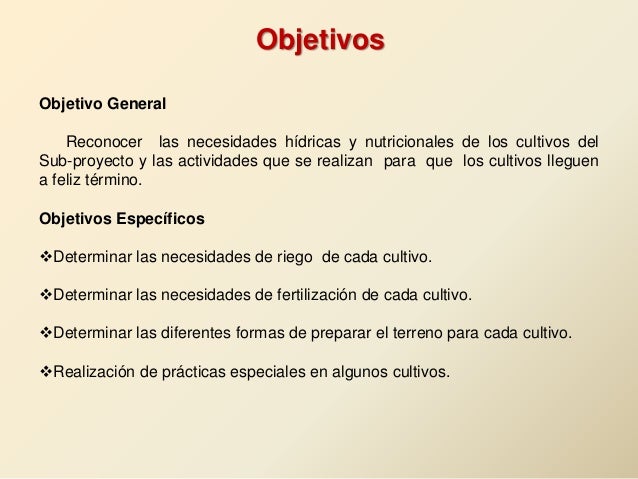 Objetivos

Objetivo General

Reconocer las necesidades hídricas y nutricionales de los cultivos del Sub-proyecto y las actividades que se realizan para que los cultivos lleguen a feliz término.

Objetivos Específicos

❖Determinar las necesidades de riego de cada cultivo.

❖Determinar las necesidades de fertilización de cada cultivo.

❖Determinar las diferentes formas de preparar el terreno para cada cultivo.

❖Realización de prácticas especiales en algunos cultivos.